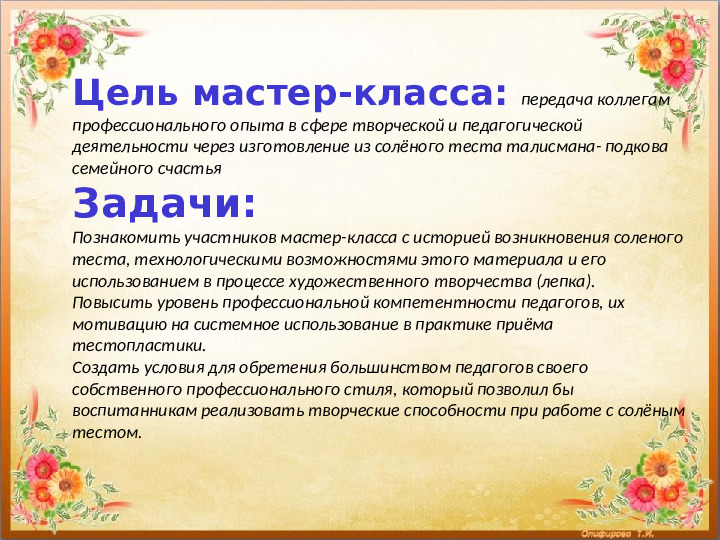 Цель мастер-класса: передача коллегам профессионального опыта в сфере творческой и педагогической деятельности через изготовление из солёного теста талисмана- подкова семейного счастья

Задачи:
Познакомить участников мастер-класса с историей возникновения соленого теста, технологическими возможностями этого материала и его использованием в процессе художественного творчества (лепка).
Повысить уровень профессиональной компетентности педагогов, их мотивацию на системное использование в практике приёма тестопластики.
Создать условия для обретения большинством педагогов своего собственного профессионального стиля, который позволил бы воспитанникам реализовать творческие способности при работе с солёным тестом.

Олифирова Т.И.